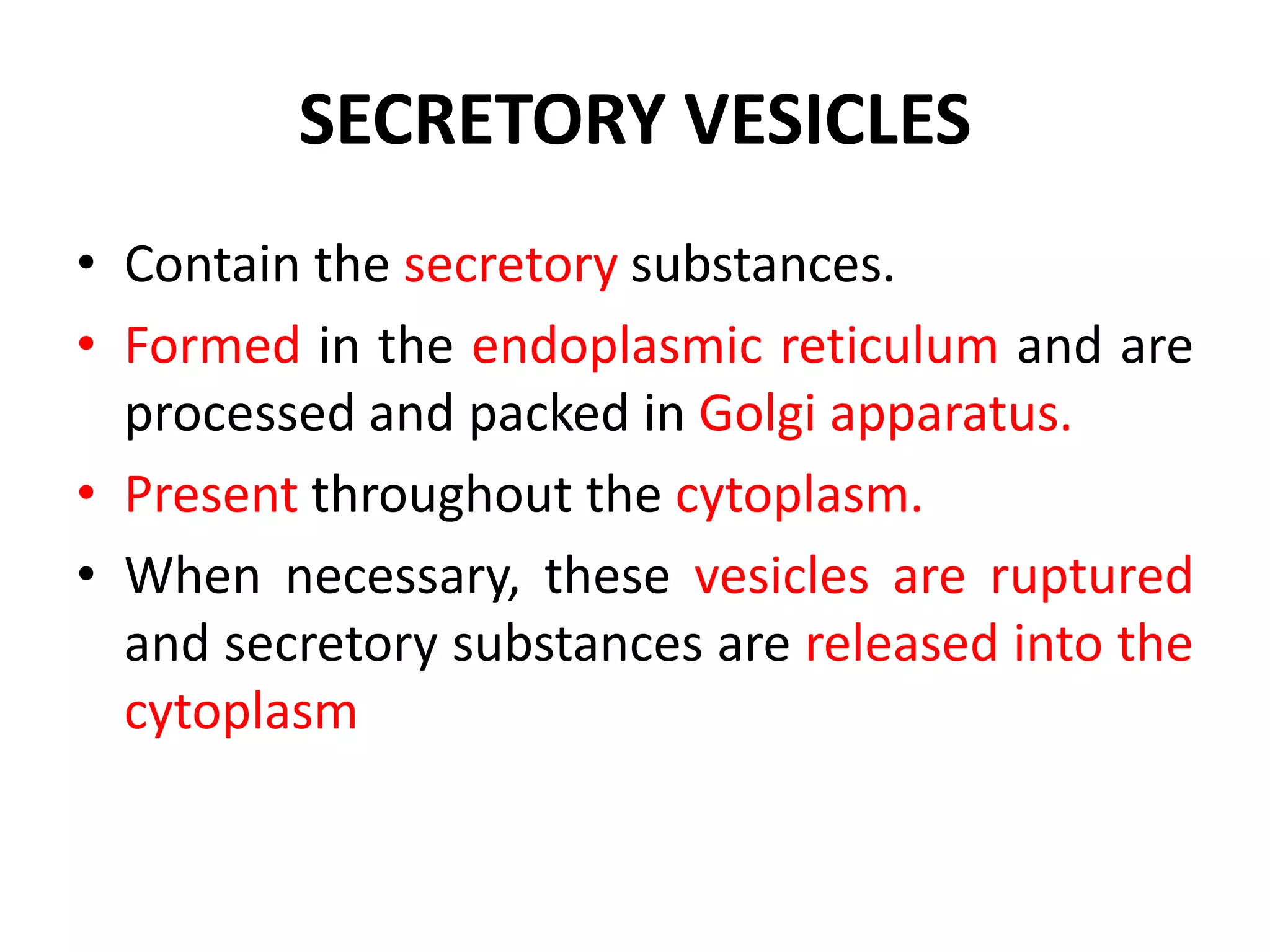 SECRETORY VESICLES

• Contain the secretory substances.

• Formed in the endoplasmic reticulum and are processed and packed in Golgi apparatus.

• Present throughout the cytoplasm.

• When necessary, these vesicles are ruptured and secretory substances are released into the cytoplasm